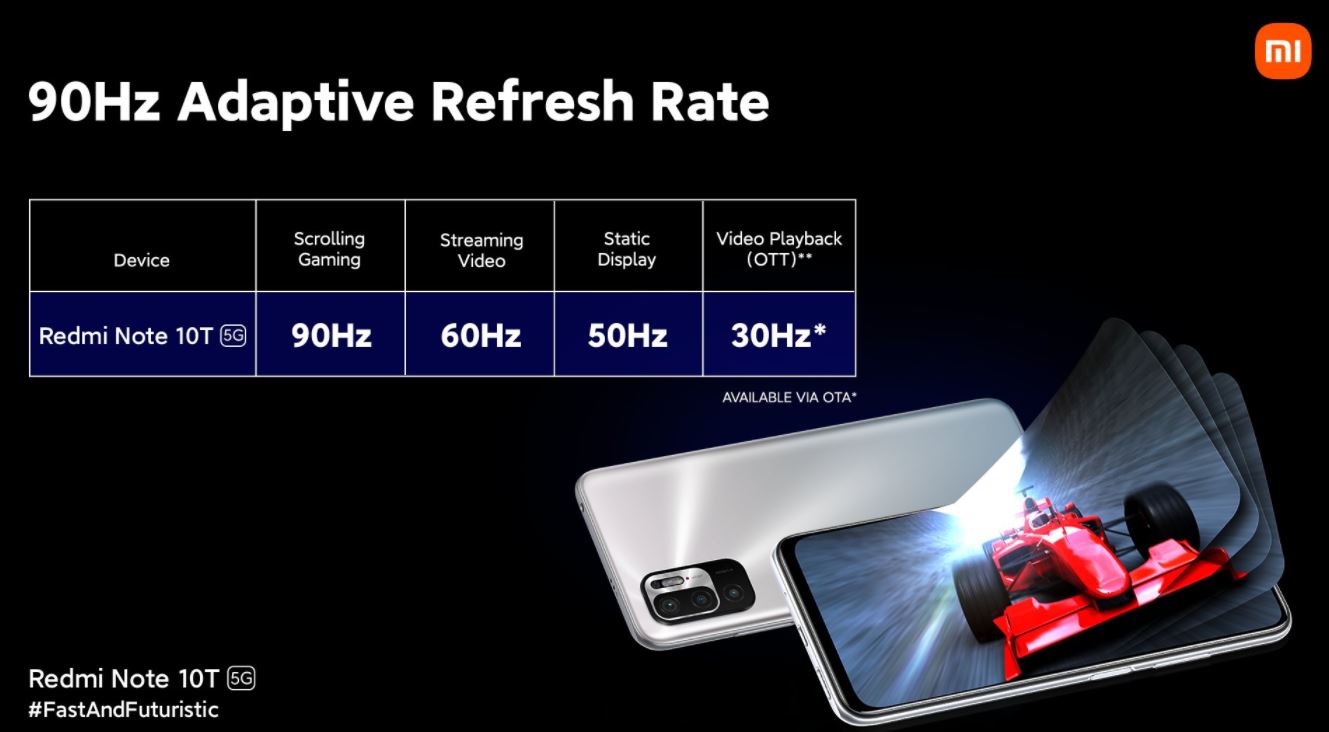 mi

90Hz Adaptive Refresh Rate

| Device | Scrolling Gaming | Streaming Video | Static Display | Video Playback (OTT)** |
|---|---|---|---|---|
| Redmi Note 10T 5G | 90Hz | 60Hz | 50Hz | 30Hz* |

AVAILABLE VIA OTA*

Redmi Note 10T 5G
#FastAndFuturistic